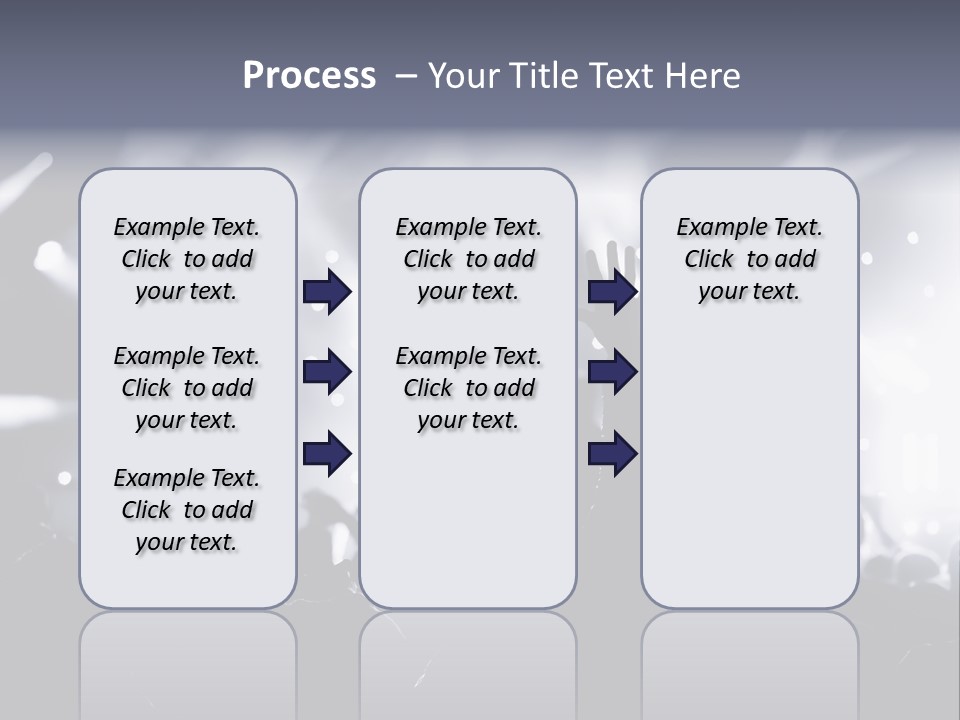 Process – Your Title Text Here

Example Text. Click to add your text.

Example Text. Click to add your text.

Example Text. Click to add your text.

Example Text. Click to add your text.

Example Text. Click to add your text.

Example Text. Click to add your text.